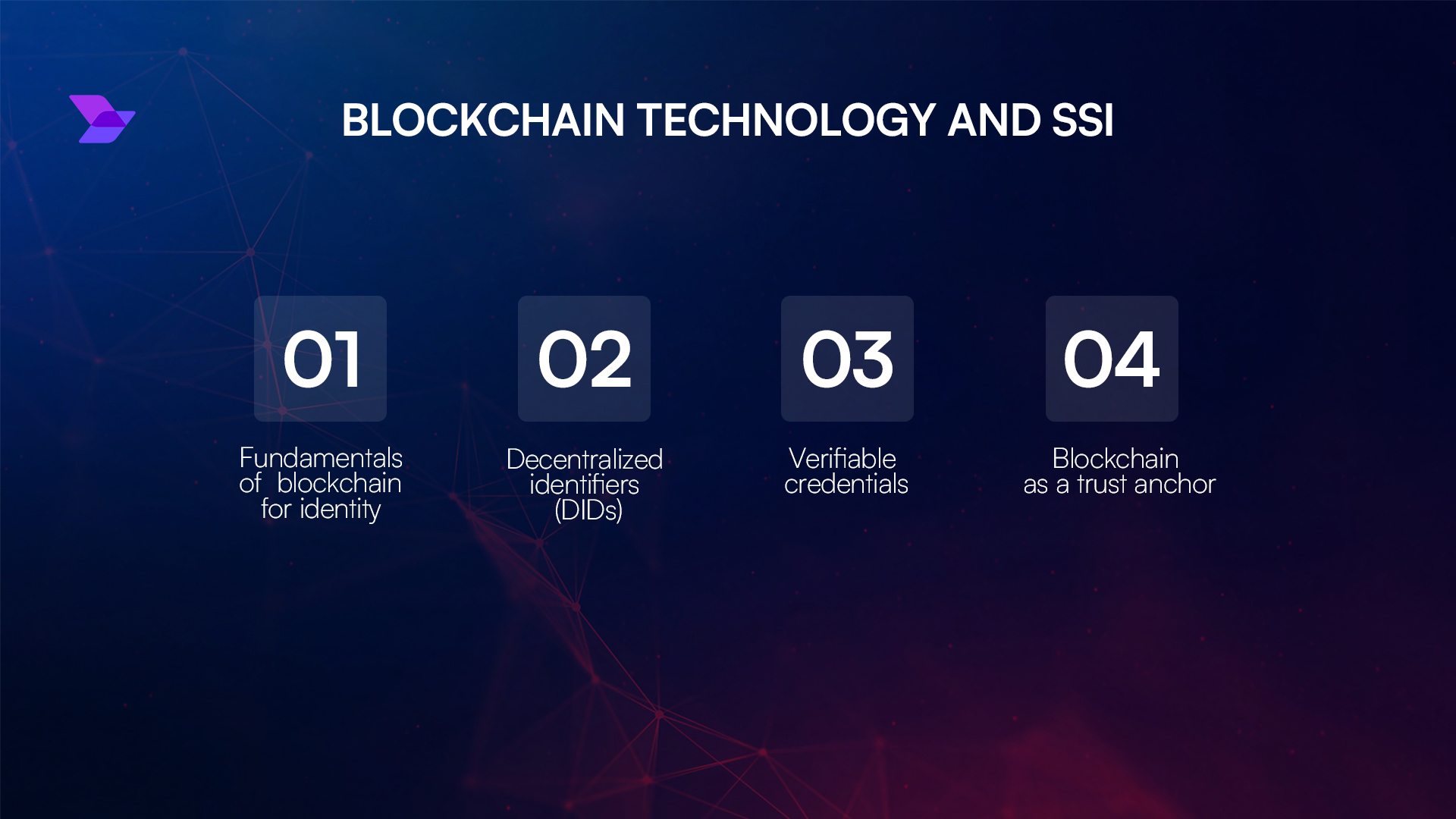 BLOCKCHAIN TECHNOLOGY AND SSI

01

Fundamentals of blockchain for identity

02

Decentralized identifiers (DIDs)

03

Verifiable credentials

04

Blockchain as a trust anchor